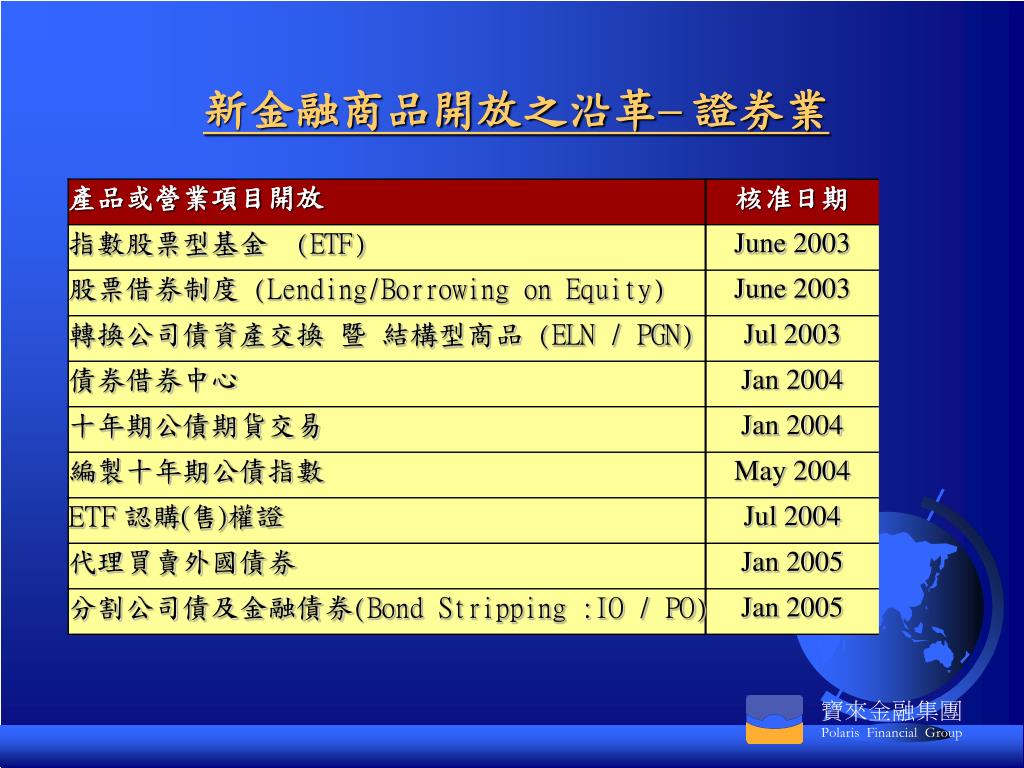 新金融商品開放之沿革－證券業

| 產品或營業項目開放 | 核准日期 |
|---|---|
| 指數股票型基金 (ETF) | June 2003 |
| 股票借券制度 (Lending/Borrowing on Equity) | June 2003 |
| 轉換公司債資產交換 暨 結構型商品 (ELN / PGN) | Jul 2003 |
| 債券借券中心 | Jan 2004 |
| 十年期公債期貨交易 | Jan 2004 |
| 編製十年期公債指數 | May 2004 |
| ETF 認購(售)權證 | Jul 2004 |
| 代理買賣外國債券 | Jan 2005 |
| 分割公司債及金融債券(Bond Stripping :IO / PO) | Jan 2005 |

寶來金融集團
Polaris Financial Group